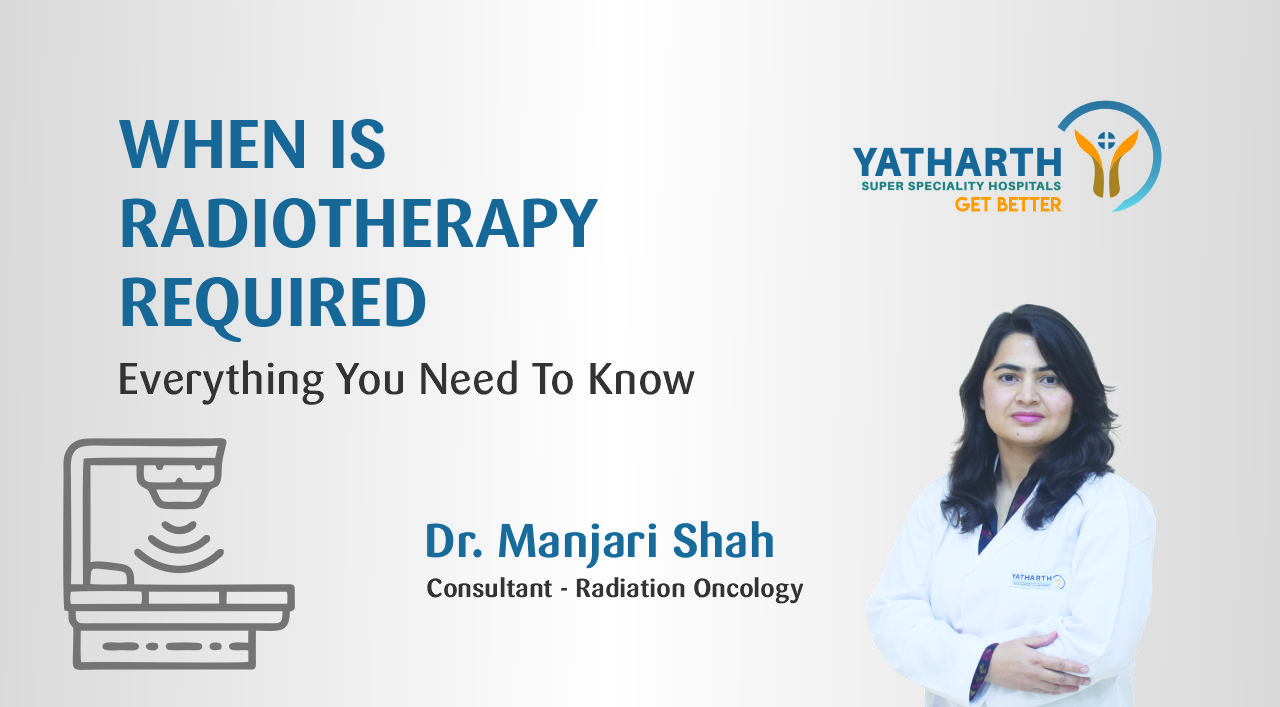 WHEN IS RADIOTHERAPY REQUIRED

Everything You Need To Know

YATHARTH
SUPER SPECIALITY HOSPITALS
GET BETTER

Dr. Manjari Shah
Consultant - Radiation Oncology